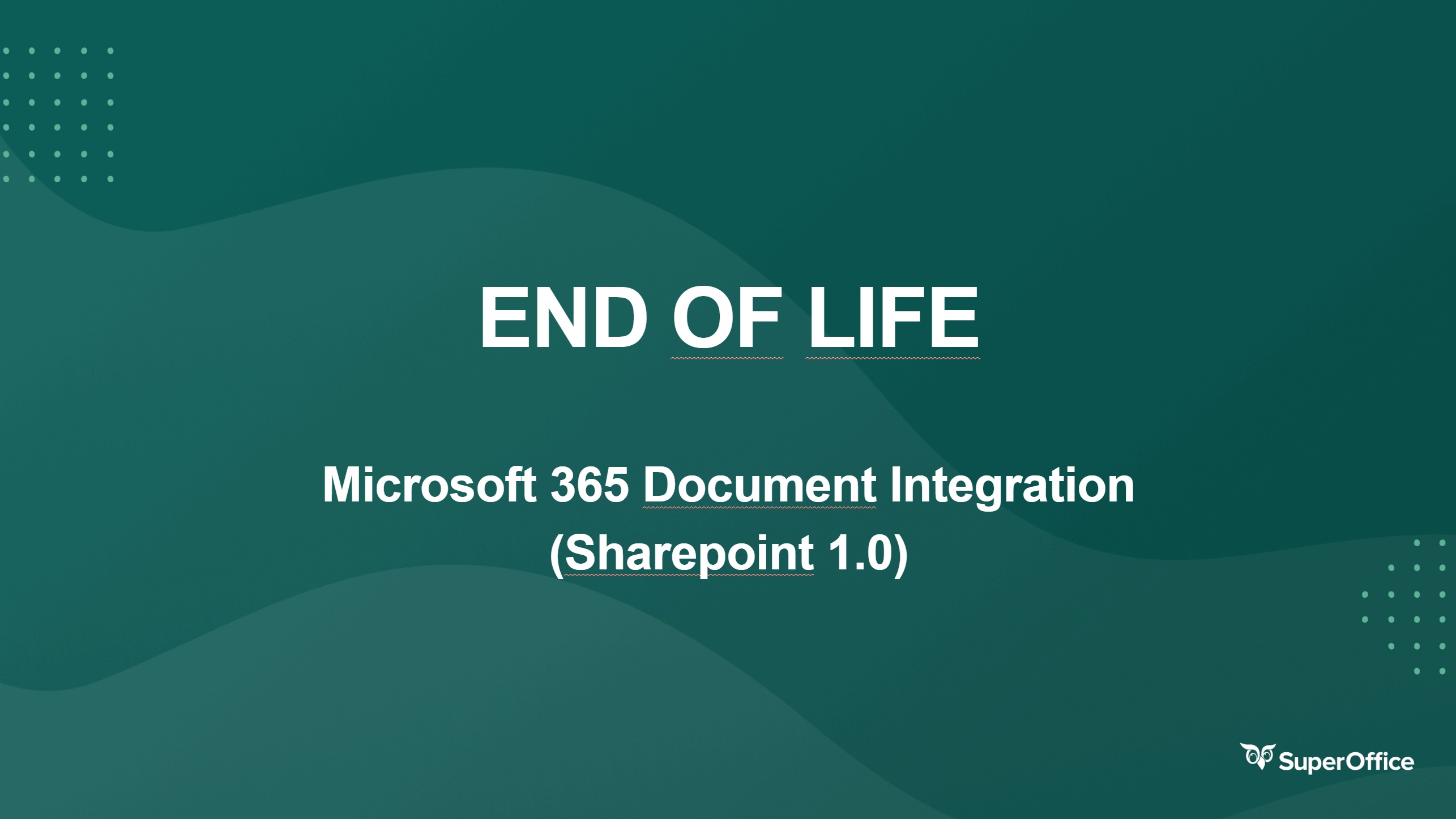 END OF LIFE

Microsoft 365 Document Integration
(Sharepoint 1.0)

SuperOffice